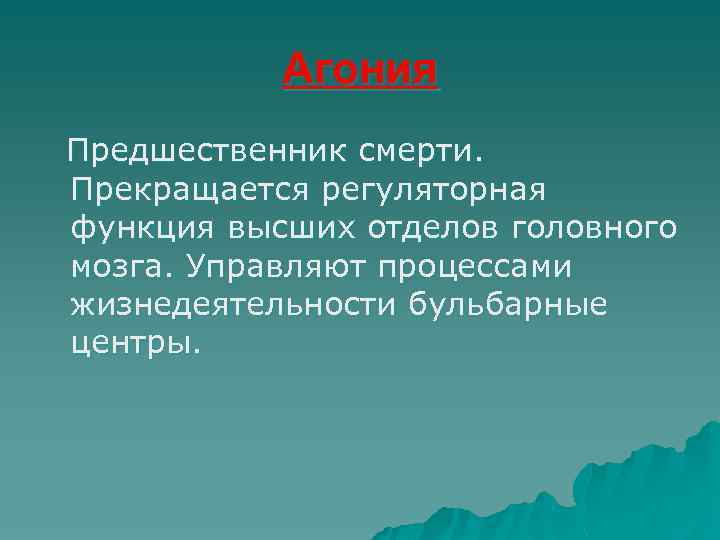 Агония

Предшественник смерти. Прекращается регуляторная функция высших отделов головного мозга. Управляют процессами жизнедеятельности бульбарные центры.